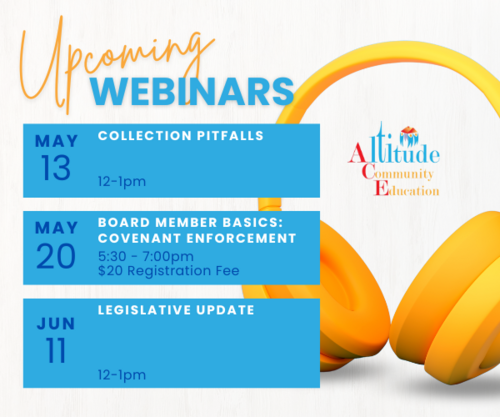 Upcoming
WEBINARS

MAY
13
COLLECTION PITFALLS
12-1pm

MAY
20
BOARD MEMBER BASICS: COVENANT ENFORCEMENT
5:30 - 7:00pm
$20 Registration Fee

JUN
11
LEGISLATIVE UPDATE
12-1pm

Altitude
Community
Education